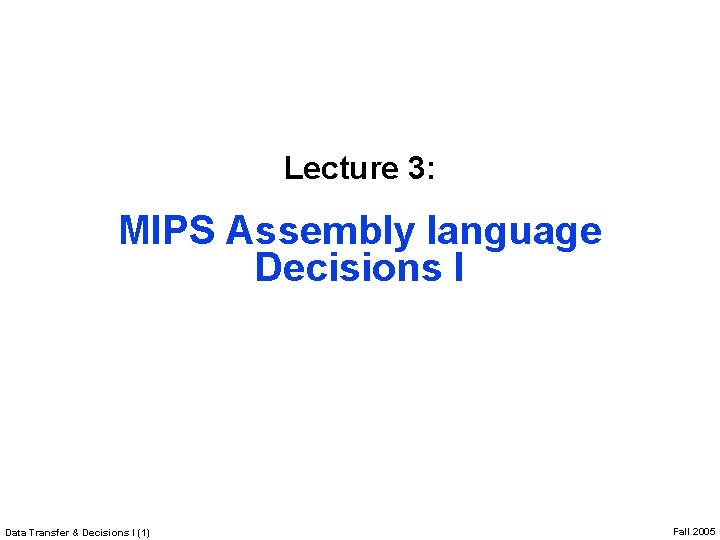 Lecture 3:

MIPS Assembly language
Decisions I

Data Transfer & Decisions I (1)

Fall 2005